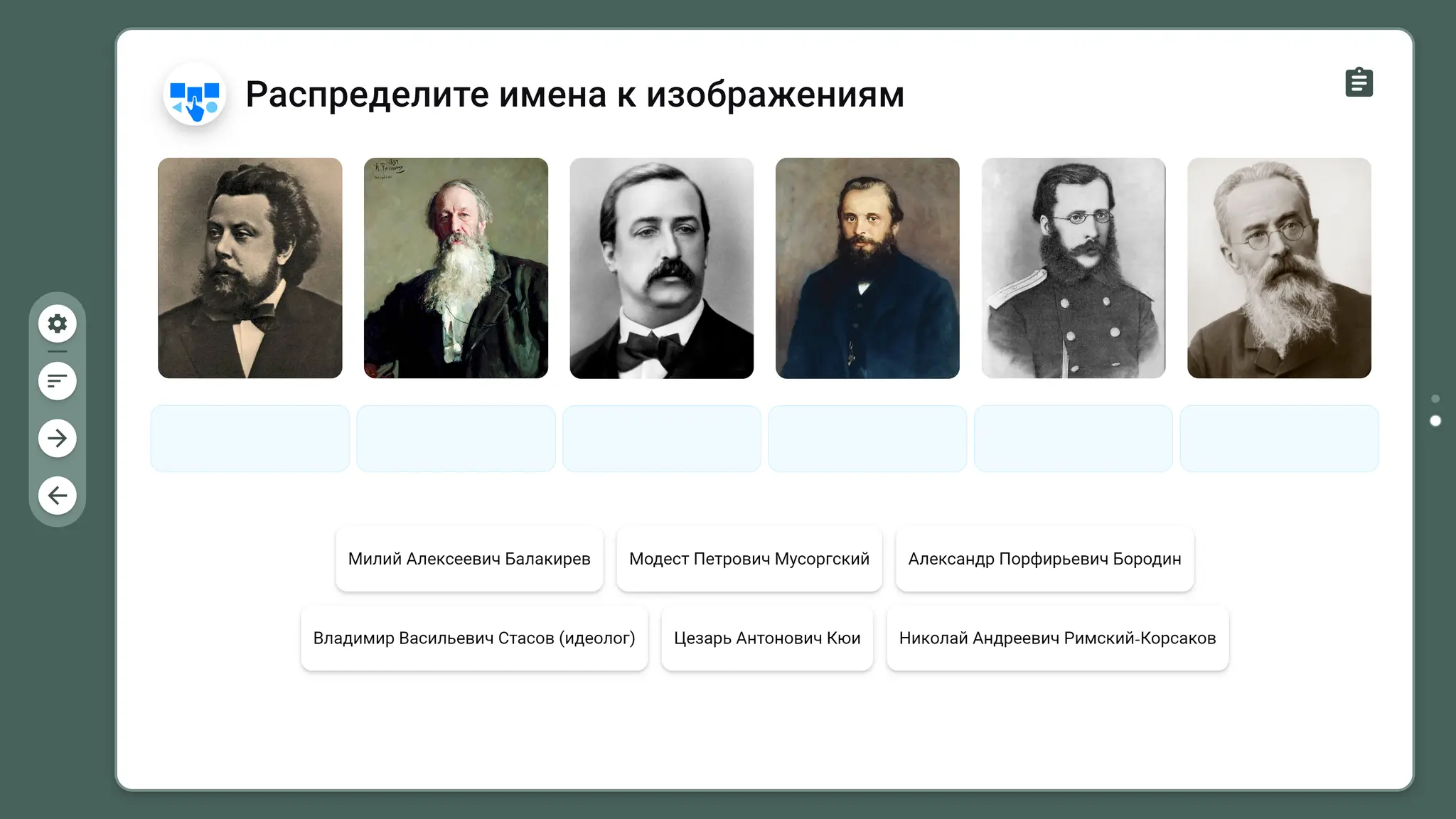 Распределите имена к изображениям

Милий Алексеевич Балакирев

Модест Петрович Мусоргский

Александр Порфирьевич Бородин

Владимир Васильевич Стасов (идеолог)

Цезарь Антонович Кюи

Николай Андреевич Римский-Корсаков